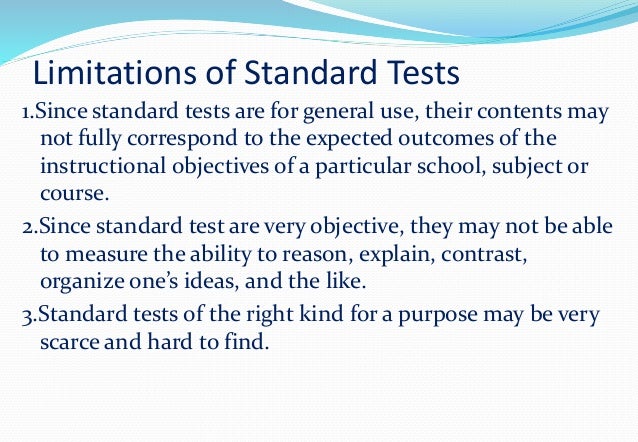 Limitations of Standard Tests

1.Since standard tests are for general use, their contents may not fully correspond to the expected outcomes of the instructional objectives of a particular school, subject or course.

2.Since standard test are very objective, they may not be able to measure the ability to reason, explain, contrast, organize one's ideas, and the like.

3.Standard tests of the right kind for a purpose may be very scarce and hard to find.